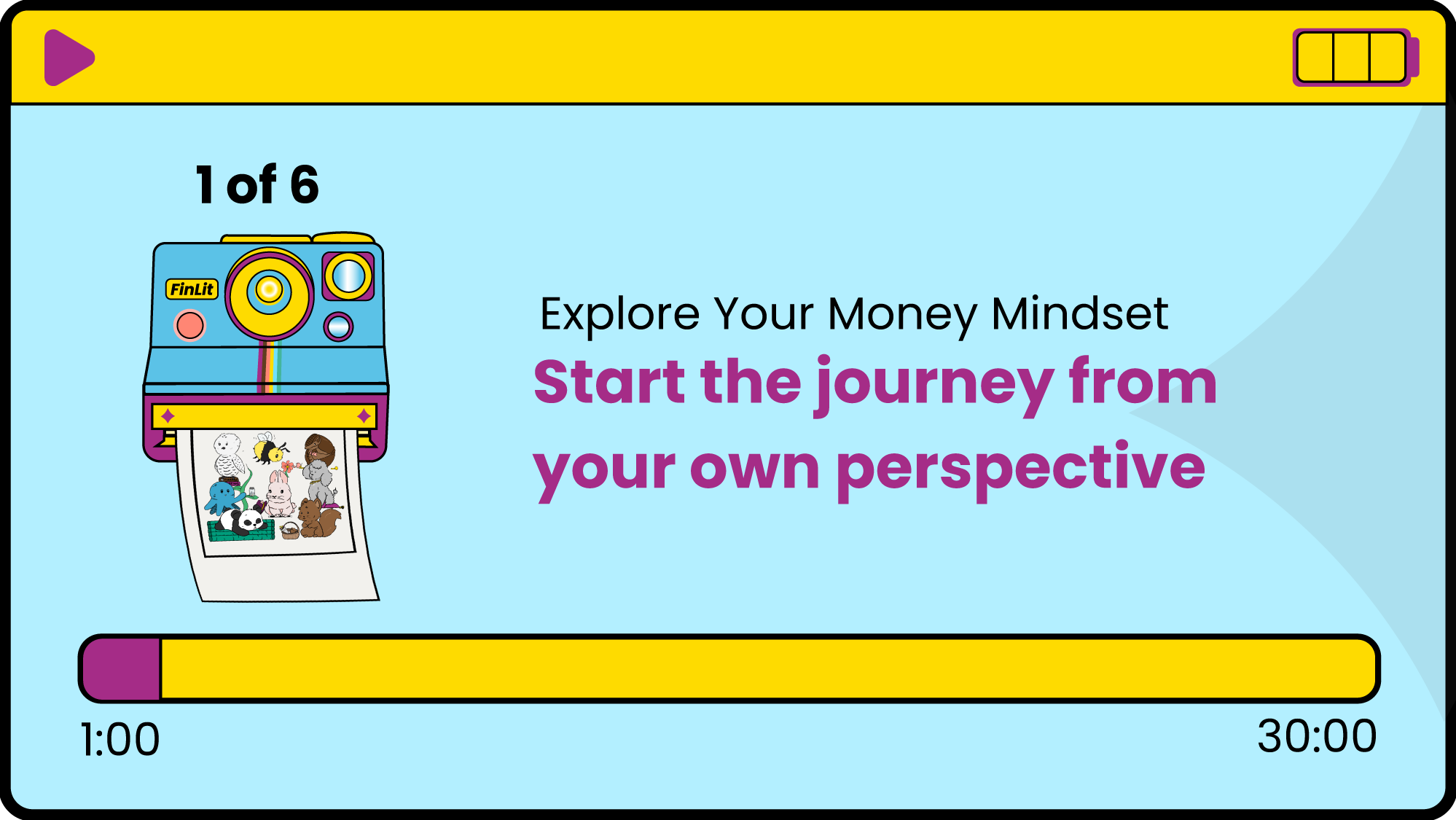 1 of 6

FinLit

Explore Your Money Mindset

Start the journey from your own perspective

1:00

30:00